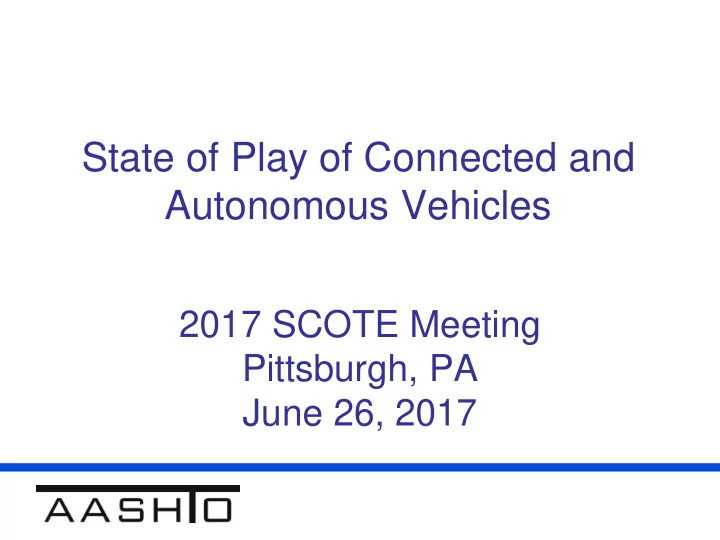 State of Play of Connected and Autonomous Vehicles

2017 SCOTE Meeting
Pittsburgh, PA
June 26, 2017

AASHTO